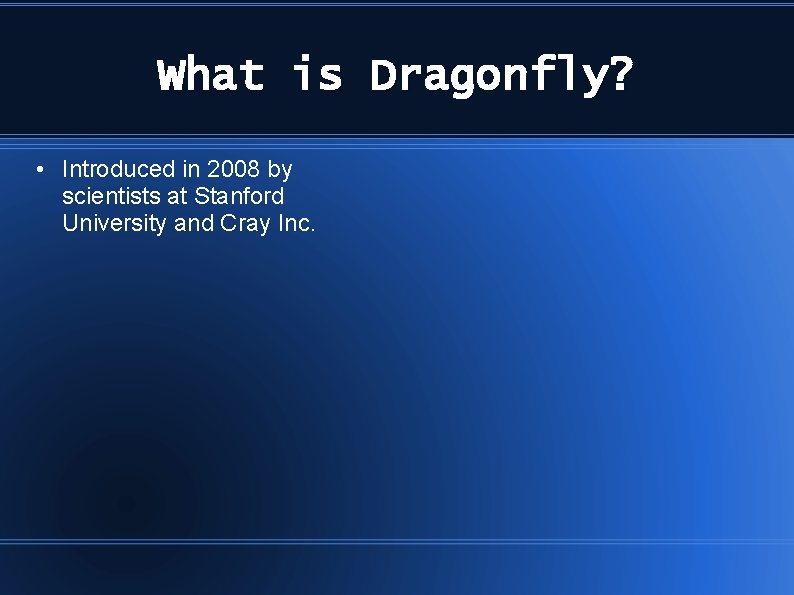 What is Dragonfly?

• Introduced in 2008 by scientists at Stanford University and Cray Inc.